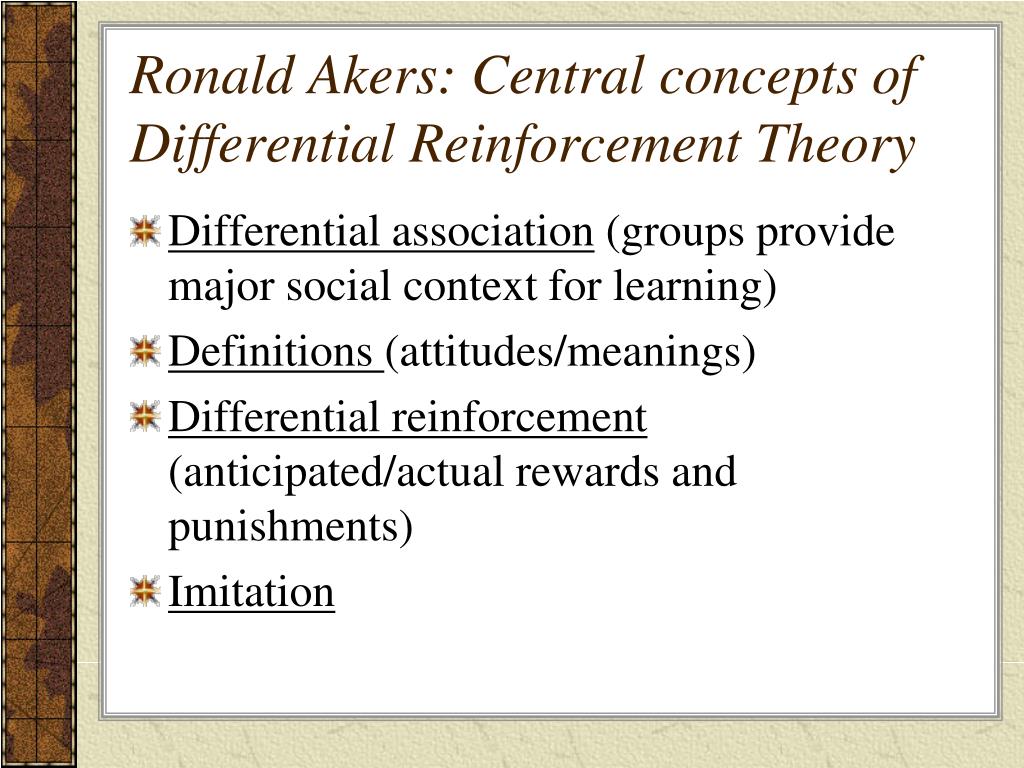 Ronald Akers: Central concepts of Differential Reinforcement Theory

Differential association (groups provide major social context for learning)

Definitions (attitudes/meanings)

Differential reinforcement (anticipated/actual rewards and punishments)

Imitation